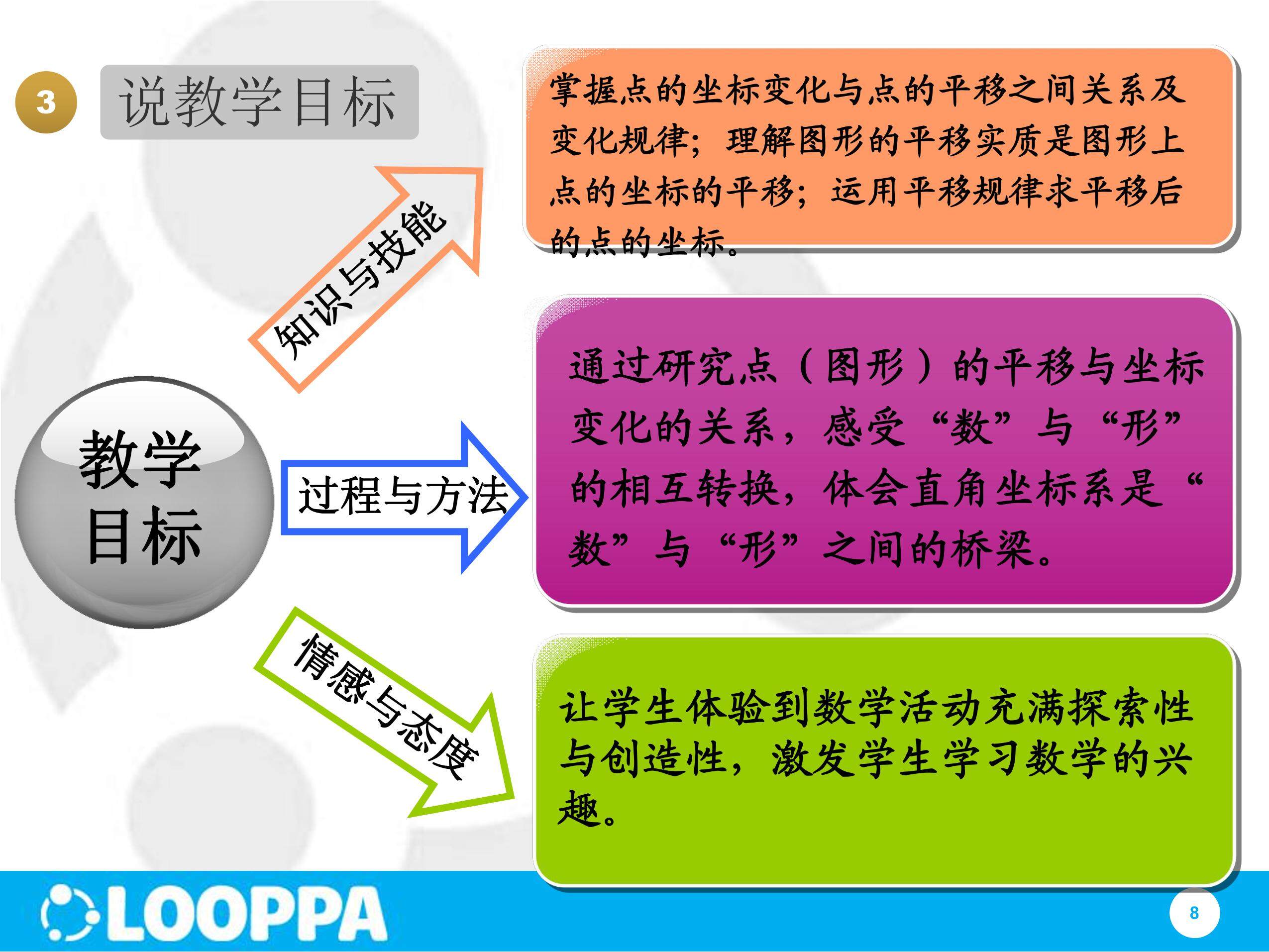 3

说教学目标

教学目标

知识与技能

掌握点的坐标变化与点的平移之间关系及变化规律；理解图形的平移实质是图形上点的坐标的平移；运用平移规律求平移后的点的坐标。

过程与方法

通过研究点（图形）的平移与坐标变化的关系，感受“数”与“形”的相互转换，体会直角坐标系是“数”与“形”之间的桥梁。

情感与态度

让学生体验到数学活动充满探索性与创造性，激发学生学习数学的兴趣。

LOOPPA

8